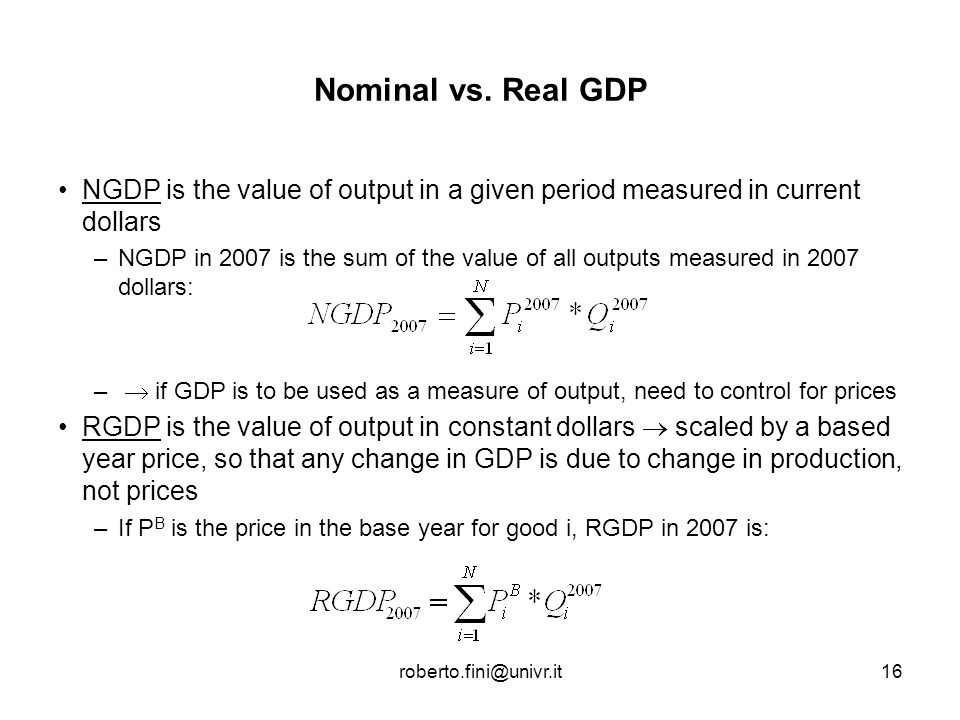 Nominal vs. Real GDP

• NGDP is the value of output in a given period measured in current dollars

– NGDP in 2007 is the sum of the value of all outputs measured in 2007 dollars:

$NGDP_{2007} = \sum_{i=1}^{N} P_i^{2007} * Q_i^{2007}$

– $\rightarrow$ if GDP is to be used as a measure of output, need to control for prices

• RGDP is the value of output in constant dollars $\rightarrow$ scaled by a based year price, so that any change in GDP is due to change in production, not prices

– If $P^B$ is the price in the base year for good i, RGDP in 2007 is:

$RGDP_{2007} = \sum_{i=1}^{N} P_i^{B} * Q_i^{2007}$

roberto.fini@univr.it

16